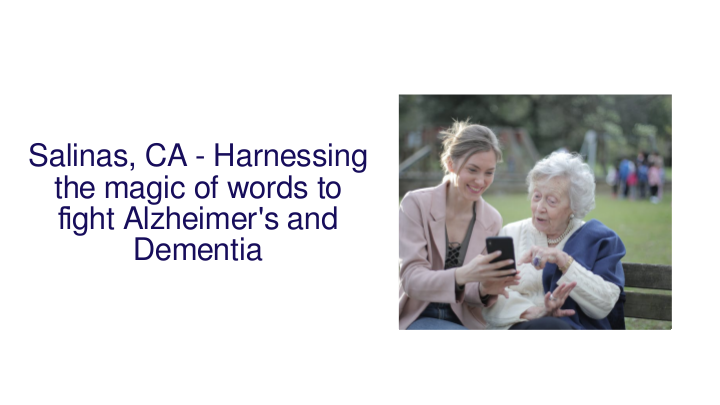 Salinas, CA - Harnessing the magic of words to fight Alzheimer's and Dementia